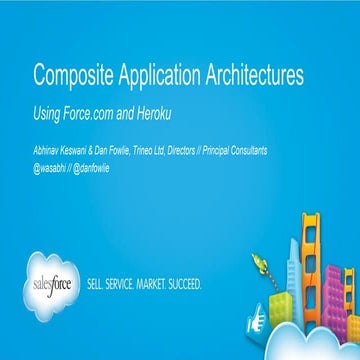 Composite Application Architectures

Using Force.com and Heroku

Abhinav Keswani & Dan Fowlie, Trineo Ltd, Directors // Principal Consultants
@wasabhi // @danfowlie

salesforce

SELL. SERVICE. MARKET. SUCCEED.